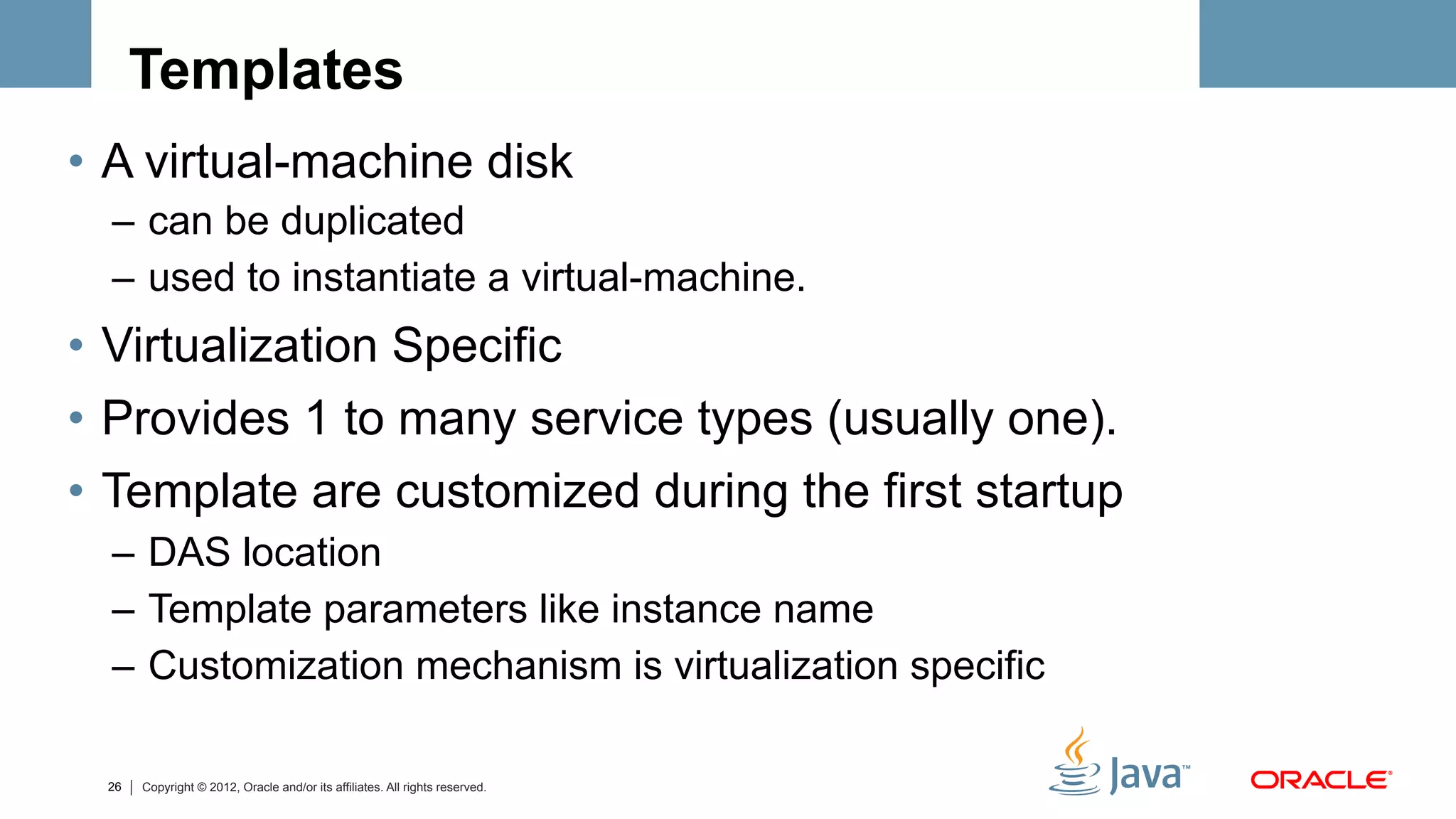 Templates

• A virtual-machine disk
– can be duplicated
– used to instantiate a virtual-machine.
• Virtualization Specific
• Provides 1 to many service types (usually one).
• Template are customized during the first startup
– DAS location
– Template parameters like instance name
– Customization mechanism is virtualization specific

26 | Copyright © 2012, Oracle and/or its affiliates. All rights reserved.

Java™

ORACLE®